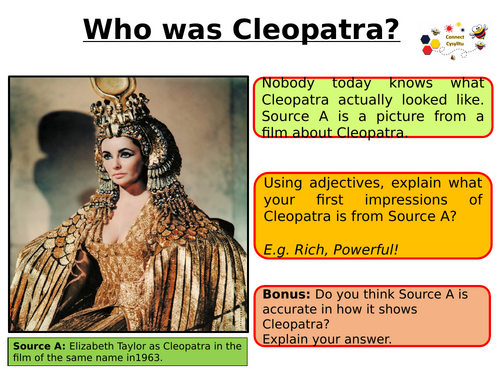 Who was Cleopatra?

Connect
Cysylltu

Source A: Elizabeth Taylor as Cleopatra in the film of the same name in1963.

Nobody today knows what Cleopatra actually looked like. Source A is a picture from a film about Cleopatra.

Using adjectives, explain what your first impressions of Cleopatra is from Source A?

E.g. Rich, Powerful!

Bonus: Do you think Source A is accurate in how it shows Cleopatra?
Explain your answer.